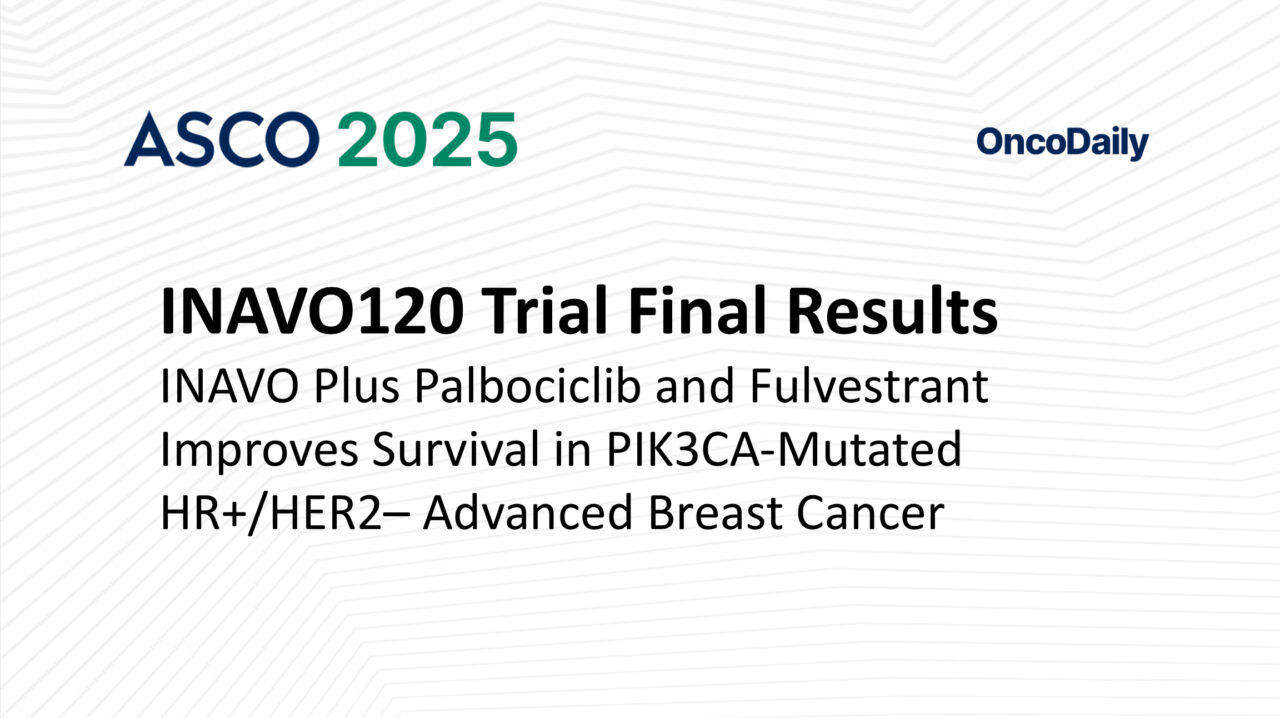 ASCO 2025

OncoDaily

INAVO120 Trial Final Results

INAVO Plus Palbociclib and Fulvestrant Improves Survival in PIK3CA-Mutated HR+/HER2– Advanced Breast Cancer